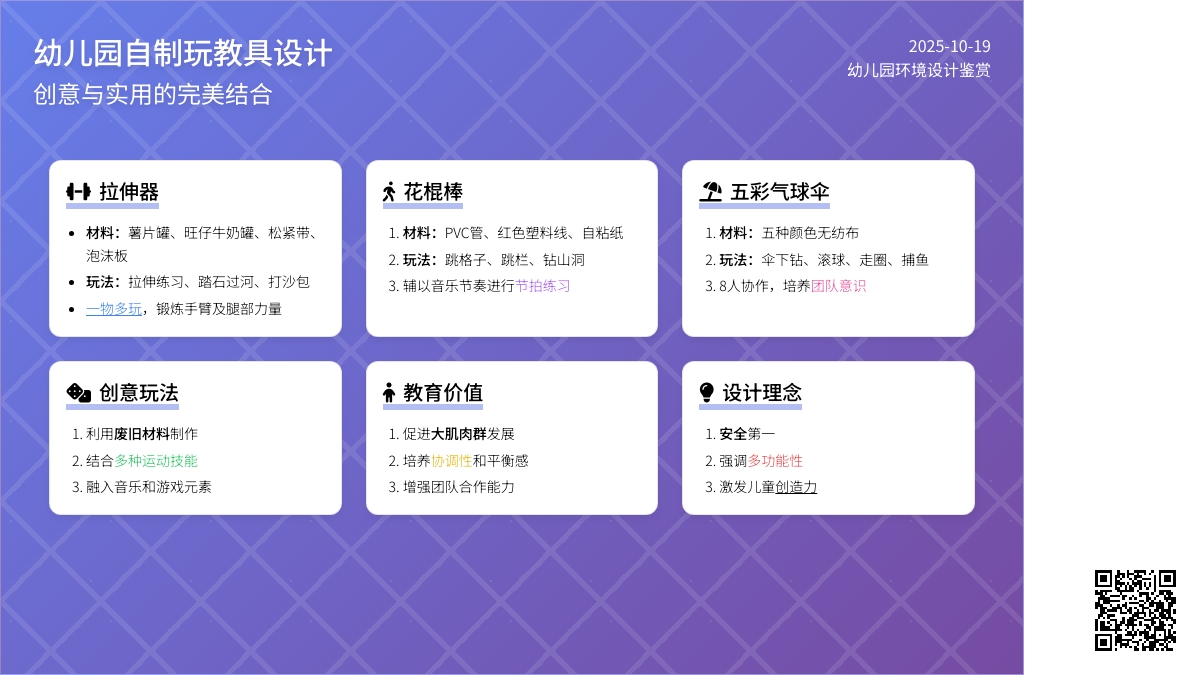 幼儿园自制玩教具设计
创意与实用的完美结合

2025-10-19
幼儿园环境设计鉴赏

拉伸器

- 材料：薯片罐、旺仔牛奶罐、松紧带、泡沫板
- 玩法：拉伸练习、踏石过河、打沙包
- 一物多玩，锻炼手臂及腿部力量

花棍棒

1. 材料：PVC管、红色塑料线、自粘纸
2. 玩法：跳格子、跳栏、钻山洞
3. 辅以音乐节奏进行节拍练习

五彩气球伞

1. 材料：五种颜色无纺布
2. 玩法：伞下钻、滚球、走圈、捕鱼
3. 8人协作，培养团队意识

创意玩法

1. 利用废旧材料制作
2. 结合多种运动技能
3. 融入音乐和游戏元素

教育价值

1. 促进大肌肉群发展
2. 培养协调性和平衡感
3. 增强团队合作能力

设计理念

1. 安全第一
2. 强调多功能性
3. 激发儿童创造力